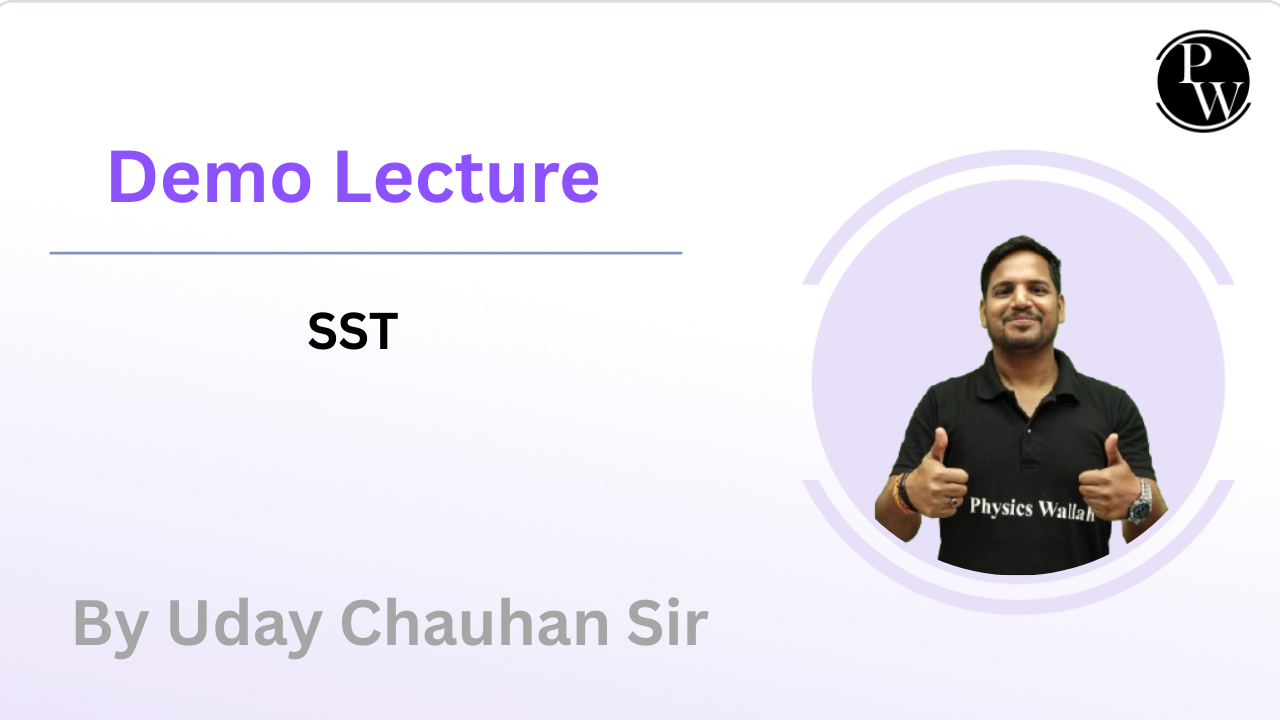 PW

Demo Lecture

SST

Physics Wallah

By Uday Chauhan Sir